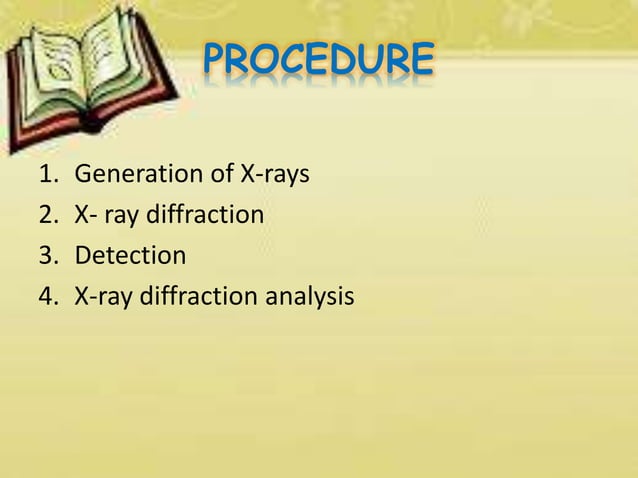 PROCEDURE

1. Generation of X-rays
2. X- ray diffraction
3. Detection
4. X-ray diffraction analysis